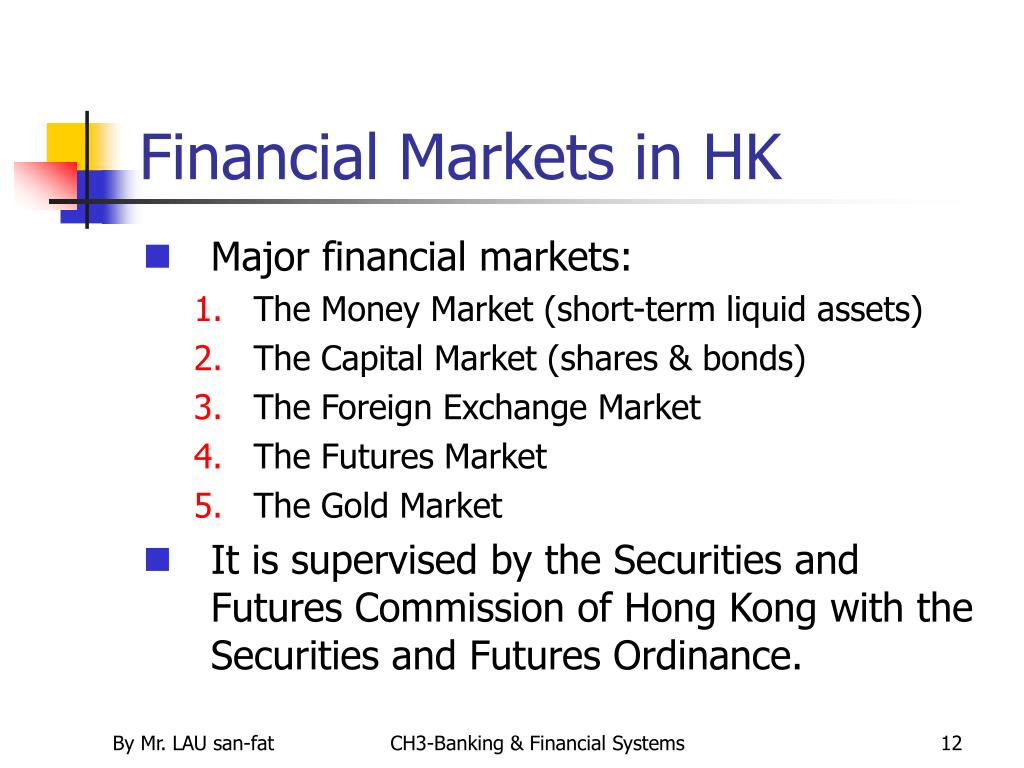 Financial Markets in HK

Major financial markets:

1. The Money Market (short-term liquid assets)
2. The Capital Market (shares & bonds)
3. The Foreign Exchange Market
4. The Futures Market
5. The Gold Market

It is supervised by the Securities and Futures Commission of Hong Kong with the Securities and Futures Ordinance.

By Mr. LAU san-fat CH3-Banking & Financial Systems 12